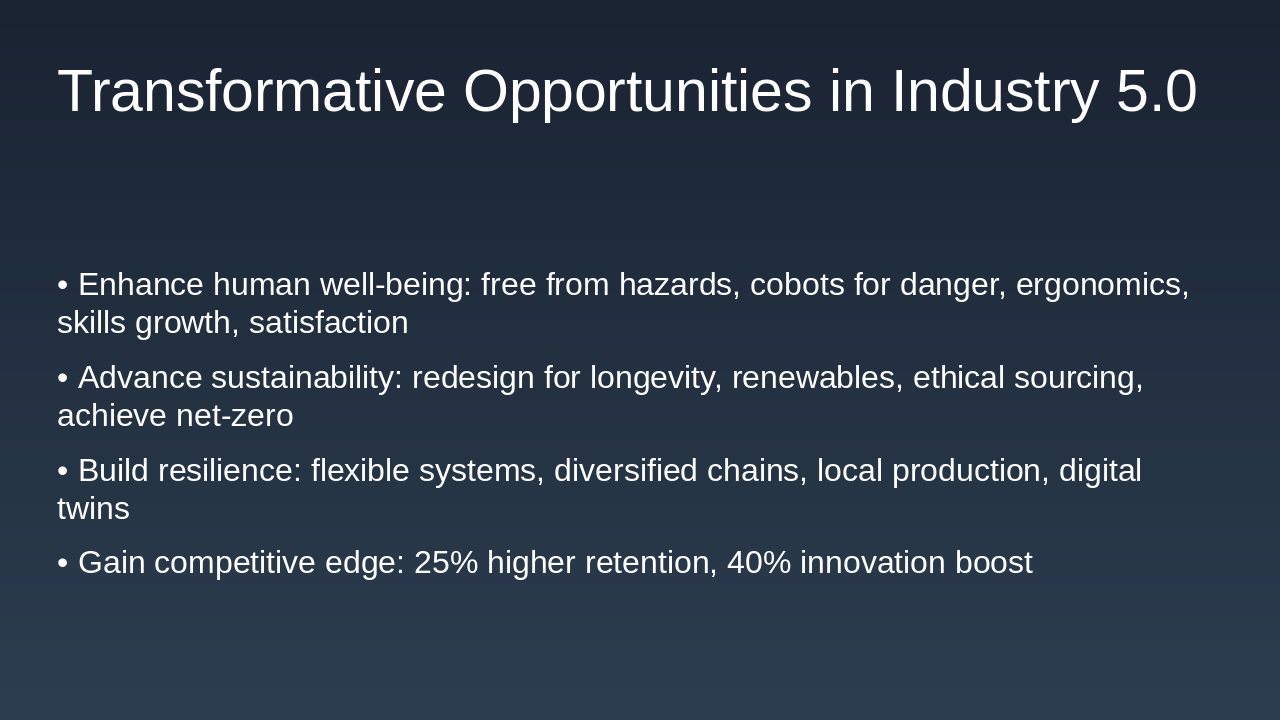 Transformative Opportunities in Industry 5.0

• Enhance human well-being: free from hazards, cobots for danger, ergonomics, skills growth, satisfaction

• Advance sustainability: redesign for longevity, renewables, ethical sourcing, achieve net-zero

• Build resilience: flexible systems, diversified chains, local production, digital twins

• Gain competitive edge: 25% higher retention, 40% innovation boost